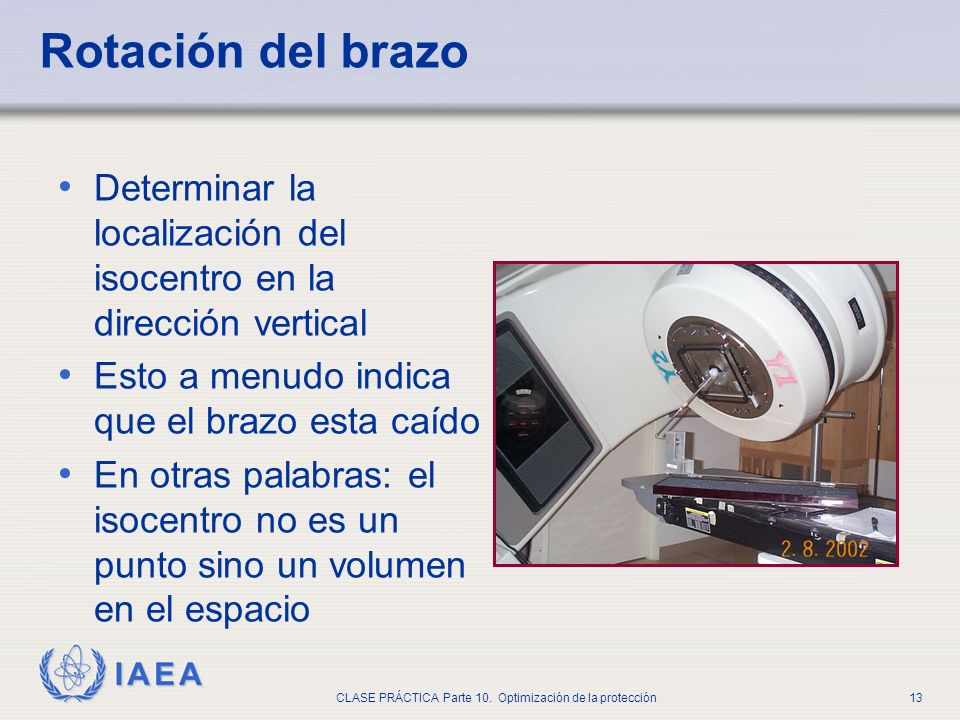 Rotación del brazo

• Determinar la localización del isocentro en la dirección vertical
• Esto a menudo indica que el brazo esta caído
• En otras palabras: el isocentro no es un punto sino un volumen en el espacio

Y2

Y1

2. 8. 2002

IAEA

CLASE PRÁCTICA Parte 10. Optimización de la protección

13